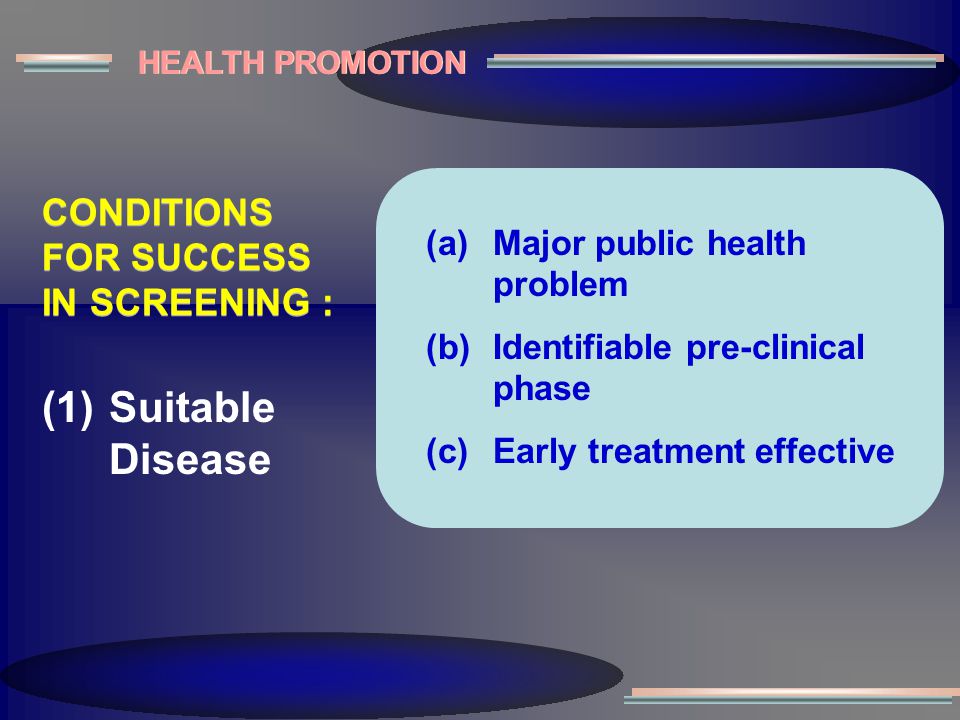 HEALTH PROMOTION

CONDITIONS FOR SUCCESS IN SCREENING :

(1) Suitable Disease

(a) Major public health problem

(b) Identifiable pre-clinical phase

(c) Early treatment effective